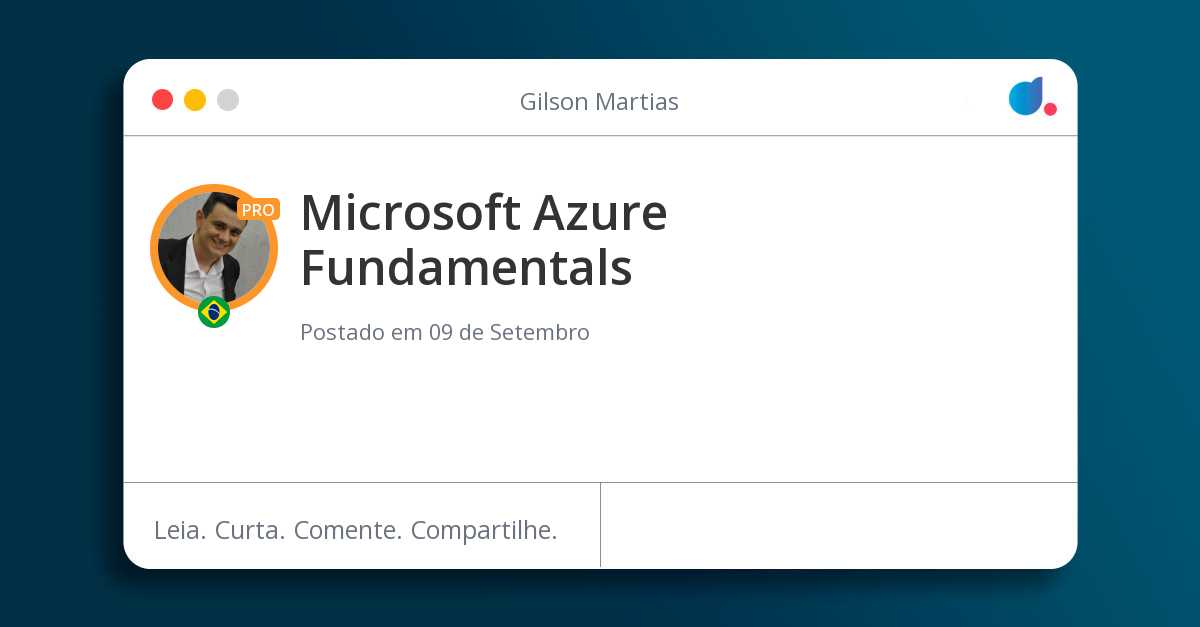 Gilson Martias

PRO

Microsoft Azure Fundamentals

Postado em 09 de Setembro

Leia. Curta. Comente. Compartilhe.